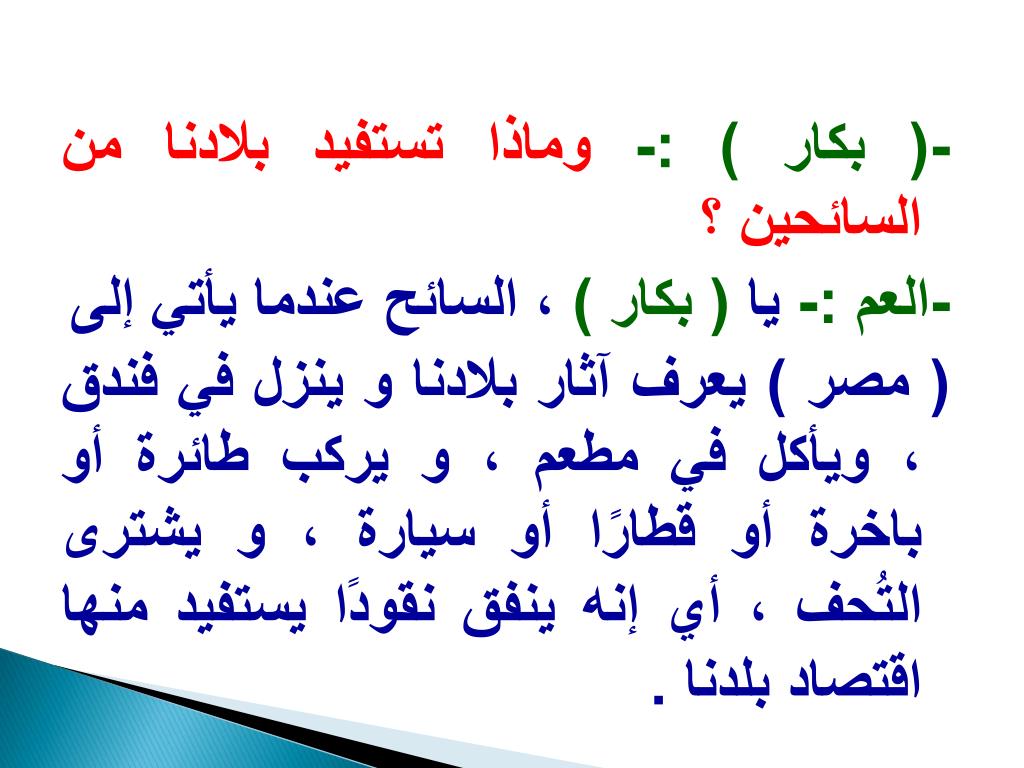 -( بكار ) :- وماذا تستفيد بلادنا من السائحين ؟

-العم :- يا ( بكار ) ، السائح عندما يأتي إلى ( مصر ) يعرف آثار بلادنا و ينزل في فندق ، ويأكل في مطعم ، و يركب طائرة أو باخرة أو قطارًا أو سيارة ، و يشترى التُحف ، أي إنه ينفق نقودًا يستفيد منها اقتصاد بلدنا .